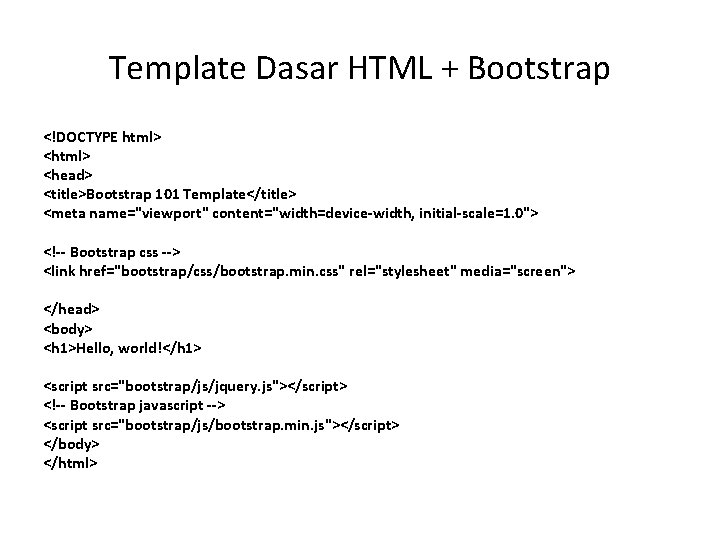 Template Dasar HTML + Bootstrap

<!DOCTYPE html>
<html>
<head>
<title>Bootstrap 101 Template</title>
<meta name="viewport" content="width=device-width, initial-scale=1.0">

<!-- Bootstrap css -->
<link href="bootstrap/css/bootstrap.min.css" rel="stylesheet" media="screen">

</head>
<body>
<h1>Hello, world!</h1>

<script src="bootstrap/js/jquery.js"></script>
<!-- Bootstrap javascript -->
<script src="bootstrap/js/bootstrap.min.js"></script>
</body>
</html>